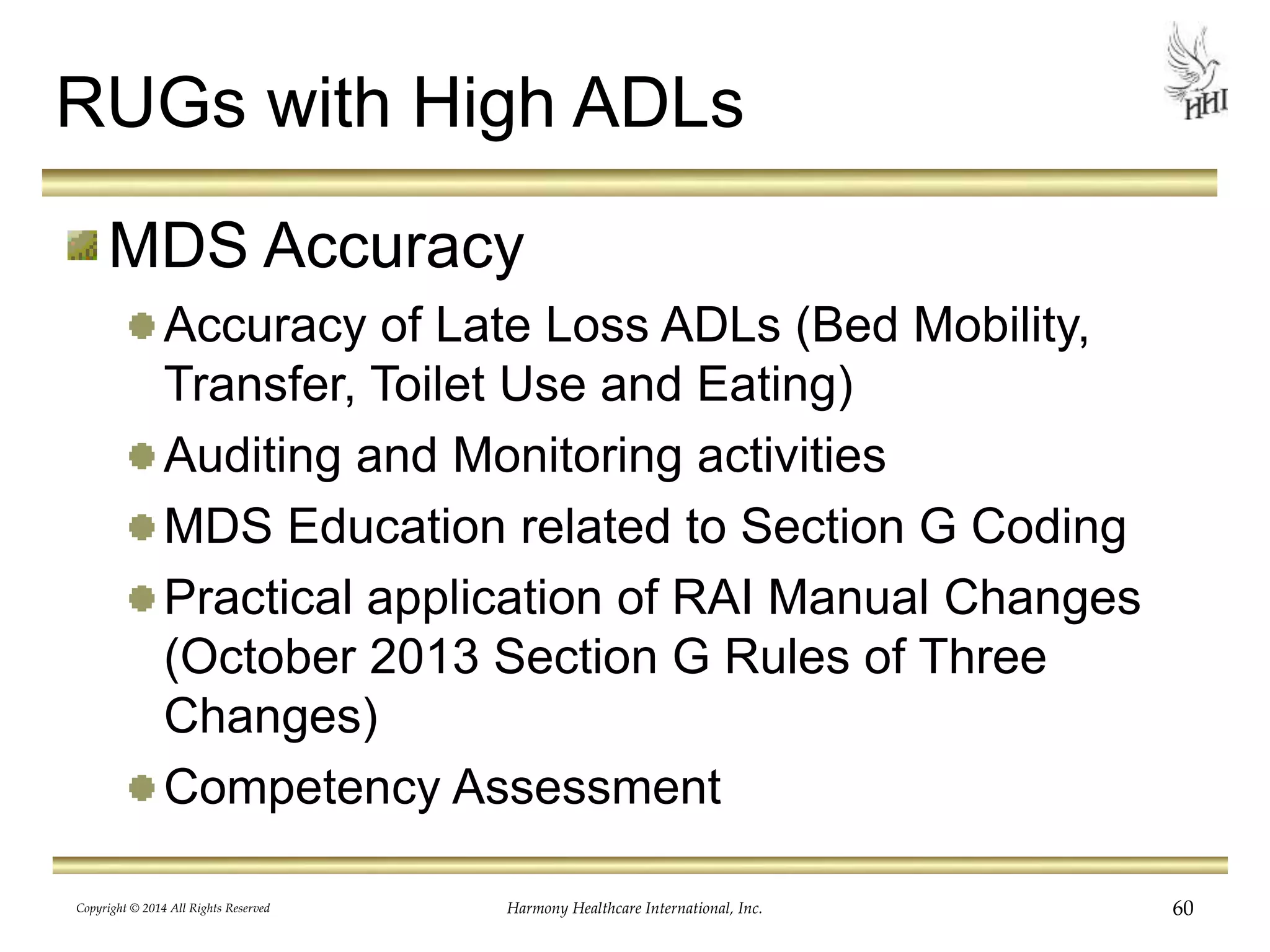 RUGs with High ADLs

HHI

MDS Accuracy

Accuracy of Late Loss ADLs (Bed Mobility, Transfer, Toilet Use and Eating)

Auditing and Monitoring activities

MDS Education related to Section G Coding

Practical application of RAI Manual Changes (October 2013 Section G Rules of Three Changes)

Competency Assessment

Copyright © 2014 All Rights Reserved

Harmony Healthcare International, Inc.

60